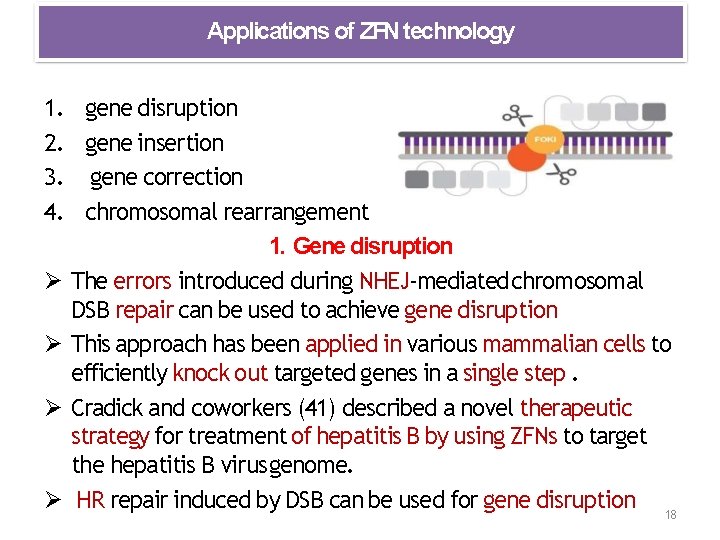 Applications of ZFN technology

1. gene disruption
2. gene insertion
3. gene correction
4. chromosomal rearrangement

FOKI

1. Gene disruption

➢ The errors introduced during NHEJ-mediated chromosomal DSB repair can be used to achieve gene disruption

➢ This approach has been applied in various mammalian cells to efficiently knock out targeted genes in a single step .

➢ Cradick and coworkers (41) described a novel therapeutic strategy for treatment of hepatitis B by using ZFNs to target the hepatitis B virus genome.

➢ HR repair induced by DSB can be used for gene disruption

18